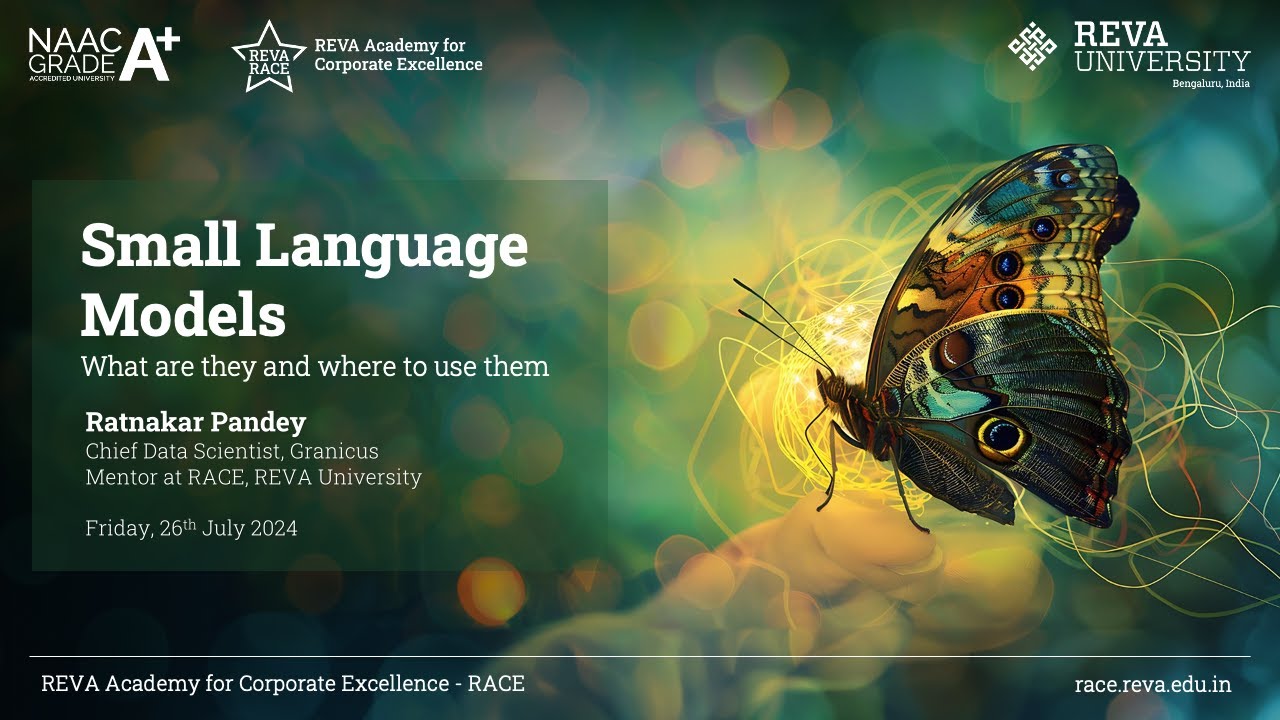 NAAC GRADE A+
ACCREDITED UNIVERSITY

REVA RACE

REVA Academy for Corporate Excellence

REVA UNIVERSITY
Bengaluru, India

Small Language Models

What are they and where to use them

Ratnakar Pandey

Chief Data Scientist, Granicus
Mentor at RACE, REVA University

Friday, 26$^{th}$ July 2024

REVA Academy for Corporate Excellence - RACE

race.reva.edu.in